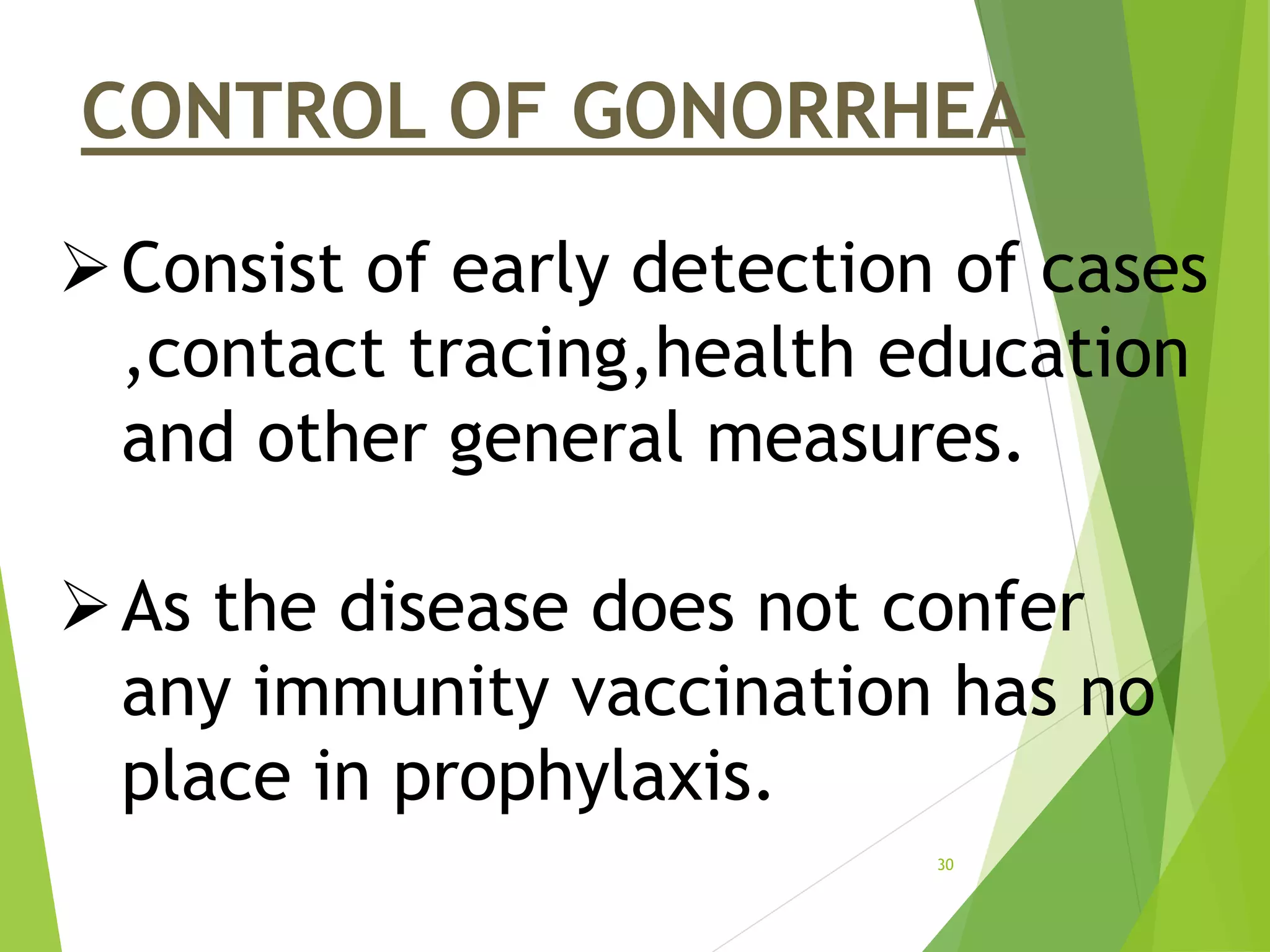 CONTROL OF GONORRHEA

➢ Consist of early detection of cases ,contact tracing,health education and other general measures.

➢ As the disease does not confer any immunity vaccination has no place in prophylaxis.

30